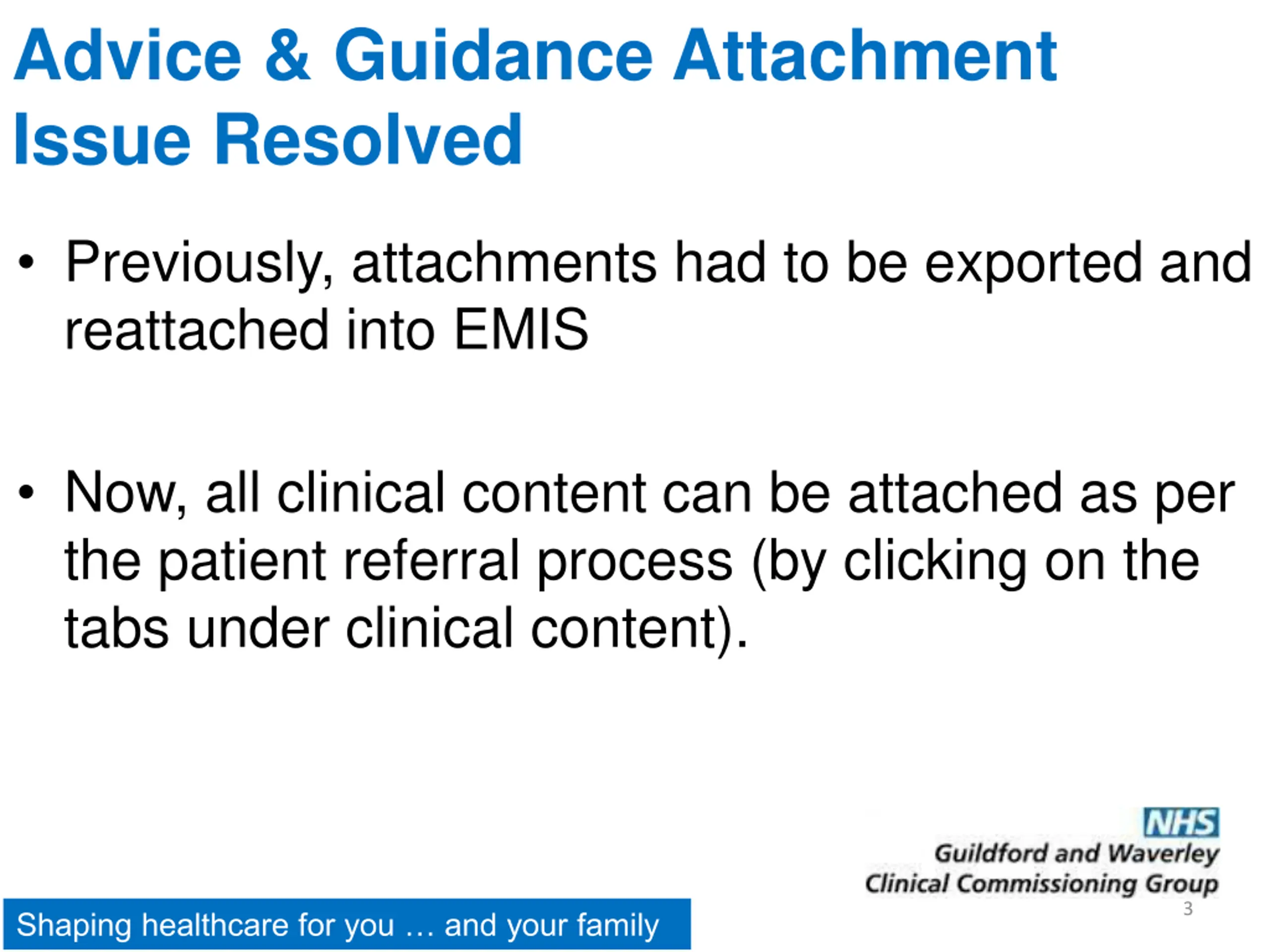 Advice & Guidance Attachment Issue Resolved

• Previously, attachments had to be exported and reattached into EMIS

• Now, all clinical content can be attached as per the patient referral process (by clicking on the tabs under clinical content).

NHS
Guildford and Waverley
Clinical Commissioning Group

3

Shaping healthcare for you … and your family